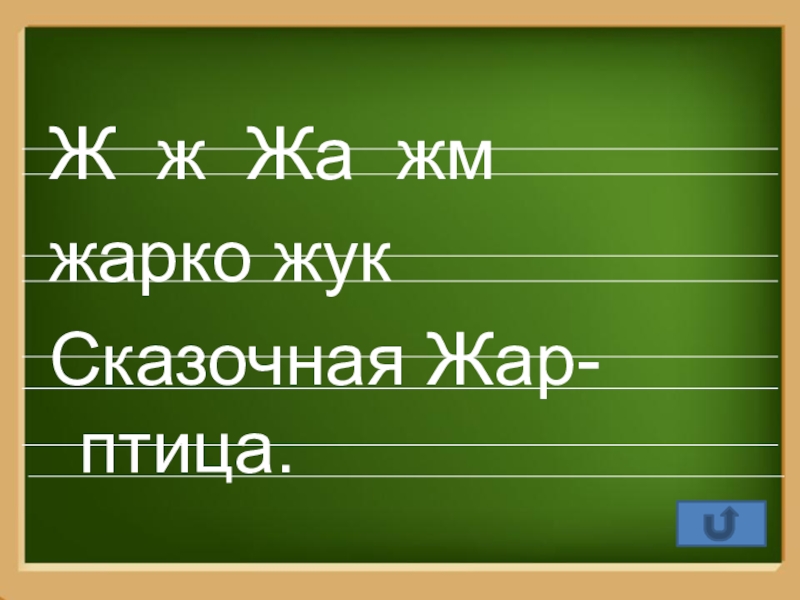 Ж ж Жа жм

жарко жук

Сказочная Жар-птица.